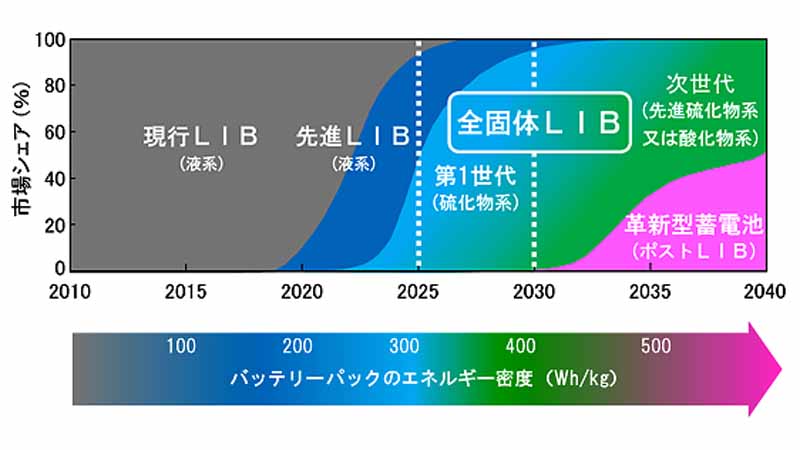 市場シェア (%)

100
80
60
40
20
0

現行ＬＩＢ
(液系)

先進ＬＩＢ
(液系)

全固体ＬＩＢ

第1世代
(硫化物系)

次世代
(先進硫化物系
又は酸化物系)

革新型蓄電池
(ポストＬＩＢ)

2010 2015 2020 2025 2030 2035 2040

100 200 300 400 500

バッテリーパックのエネルギー密度 (Wh/kg)